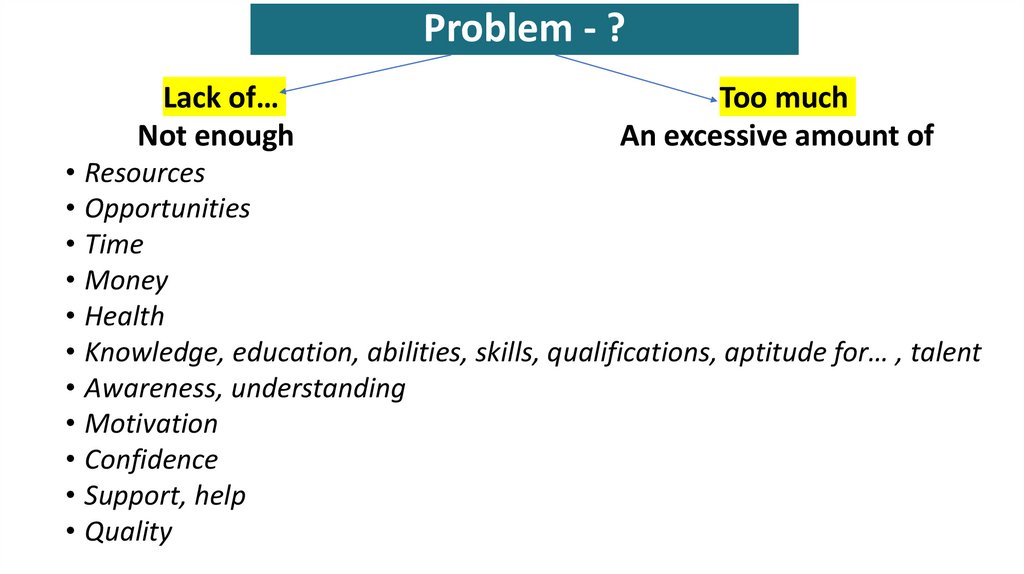 Problem - ?

Lack of…
Not enough

Too much
An excessive amount of

• Resources
• Opportunities
• Time
• Money
• Health
• Knowledge, education, abilities, skills, qualifications, aptitude for… , talent
• Awareness, understanding
• Motivation
• Confidence
• Support, help
• Quality